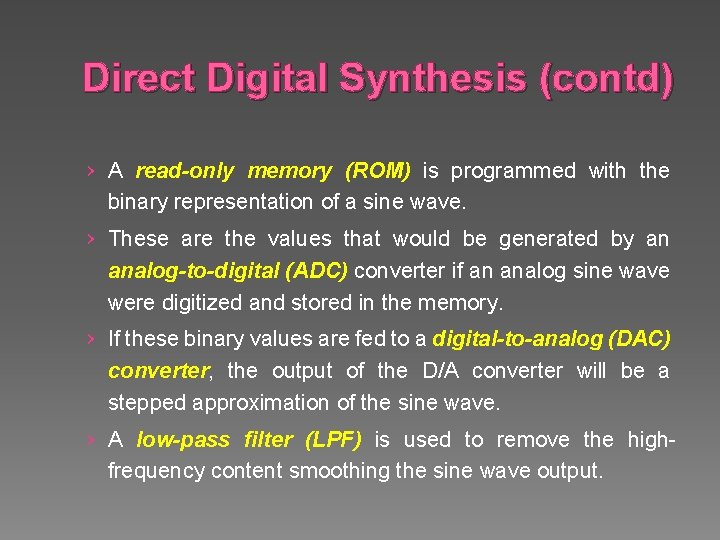 Direct Digital Synthesis (contd)

› A read-only memory (ROM) is programmed with the binary representation of a sine wave.

› These are the values that would be generated by an analog-to-digital (ADC) converter if an analog sine wave were digitized and stored in the memory.

› If these binary values are fed to a digital-to-analog (DAC) converter, the output of the D/A converter will be a stepped approximation of the sine wave.

› A low-pass filter (LPF) is used to remove the high-frequency content smoothing the sine wave output.